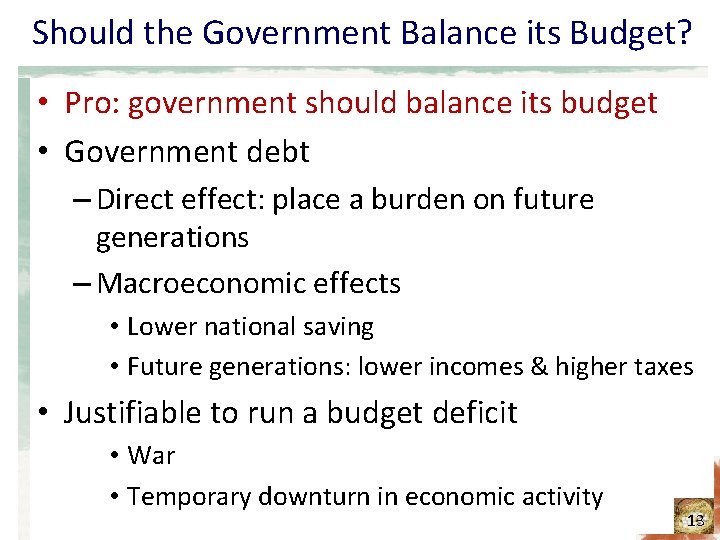 Should the Government Balance its Budget?

• Pro: government should balance its budget
• Government debt
– Direct effect: place a burden on future generations
– Macroeconomic effects
• Lower national saving
• Future generations: lower incomes & higher taxes
• Justifiable to run a budget deficit
• War
• Temporary downturn in economic activity

13